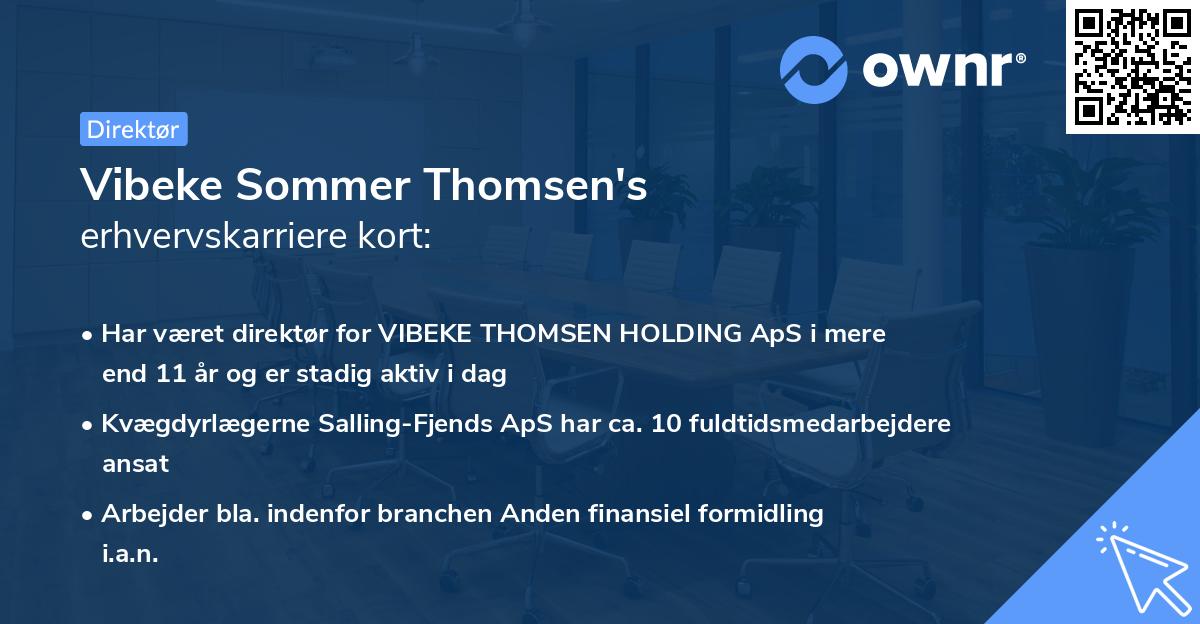 ownr®

Direktør

Vibeke Sommer Thomsen's
erhvervskarriere kort:

• Har været direktør for VIBEKE THOMSEN HOLDING ApS i mere end 11 år og er stadig aktiv i dag

• Kvægdyrlægerne Salling-Fjends ApS har ca. 10 fuldtidsmedarbejdere ansat

• Arbejder bla. indenfor branchen Anden finansiel formidling i.a.n.